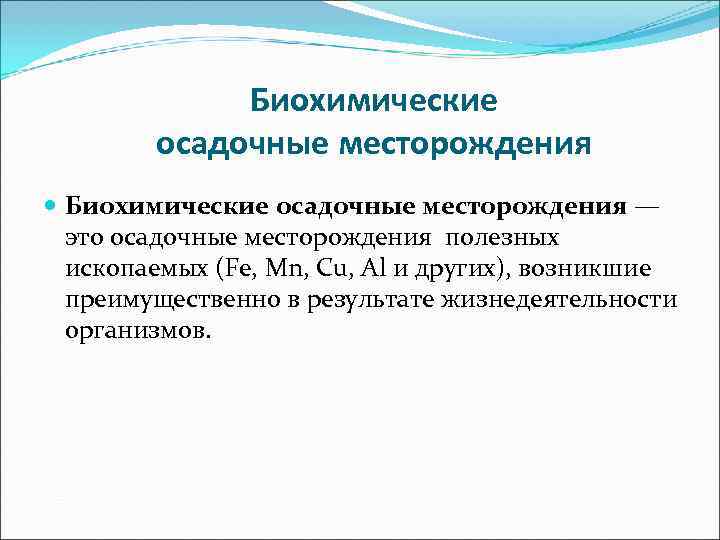 Биохимические осадочные месторождения

Биохимические осадочные месторождения — это осадочные месторождения полезных ископаемых (Fe, Mn, Cu, Al и других), возникшие преимущественно в результате жизнедеятельности организмов.